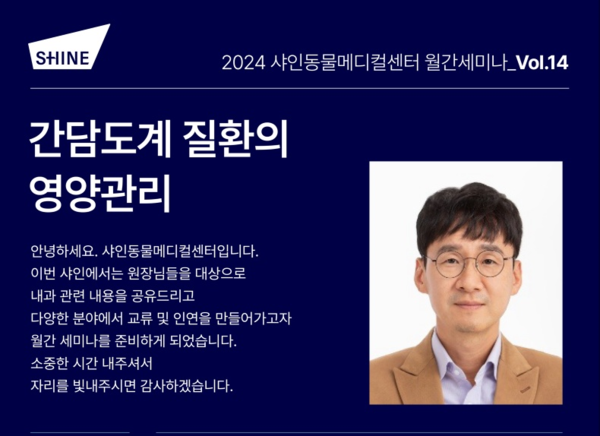 SHINE

2024 샤인동물메디컬센터 월간세미나_Vol.14

간담도계 질환의 영양관리

안녕하세요. 샤인동물메디컬센터입니다.
이번 샤인에서는 원장님들을 대상으로
내과 관련 내용을 공유드리고
다양한 분야에서 교류 및 인연을 만들어가고자
월간 세미나를 준비하게 되었습니다.
소중한 시간 내주셔서
자리를 빛내주시면 감사하겠습니다.